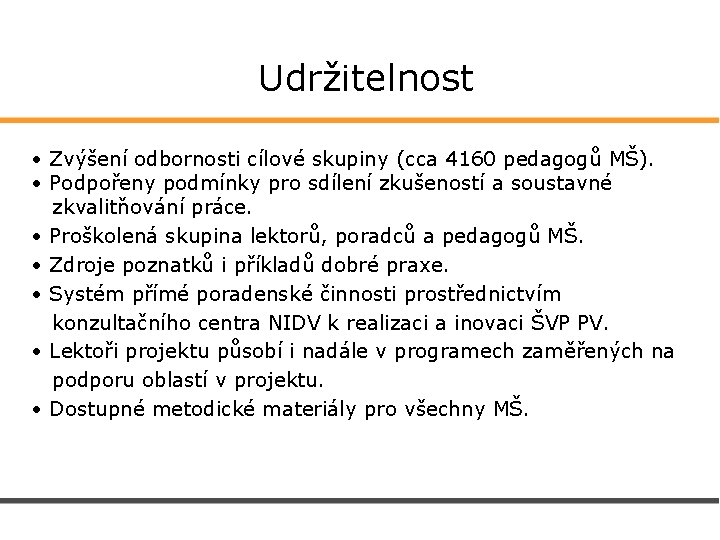 Udržitelnost

• Zvýšení odbornosti cílové skupiny (cca 4160 pedagogů MŠ).
• Podpořeny podmínky pro sdílení zkušeností a soustavné zkvalitňování práce.
• Proškolená skupina lektorů, poradců a pedagogů MŠ.
• Zdroje poznatků i příkladů dobré praxe.
• Systém přímé poradenské činnosti prostřednictvím konzultačního centra NIDV k realizaci a inovaci ŠVP PV.
• Lektoři projektu působí i nadále v programech zaměřených na podporu oblastí v projektu.
• Dostupné metodické materiály pro všechny MŠ.